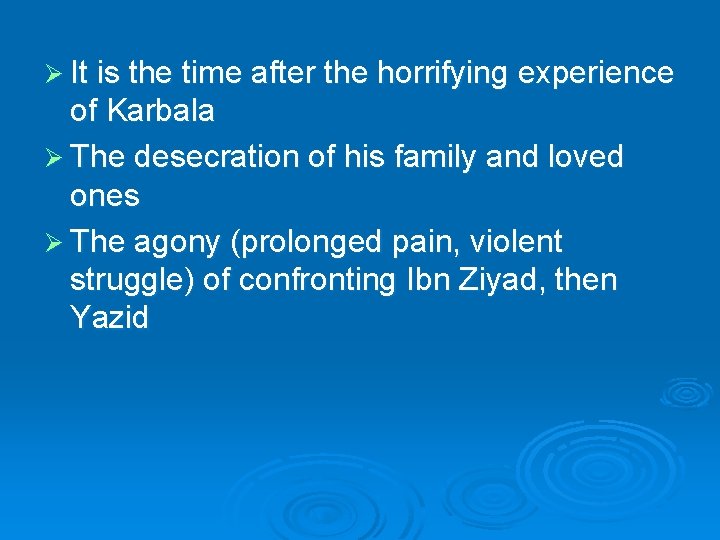 ➢ It is the time after the horrifying experience of Karbala

➢ The desecration of his family and loved ones

➢ The agony (prolonged pain, violent struggle) of confronting Ibn Ziyad, then Yazid